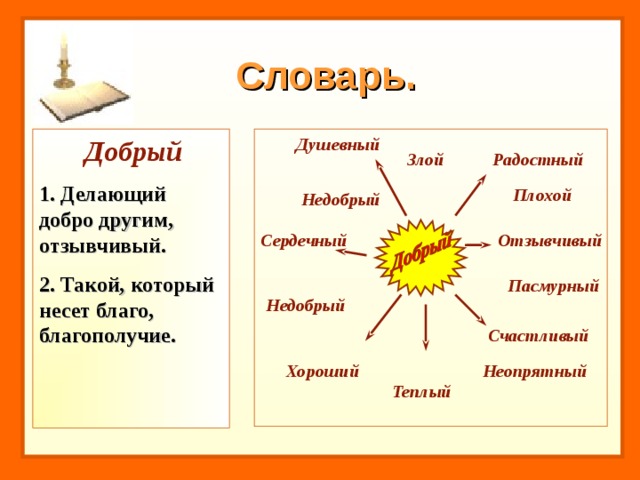 Словарь.

Добрый

1. Делающий добро другим, отзывчивый.

2. Такой, который несет благо, благополучие.

Душевный

Злой

Радостный

Недобрый

Плохой

Сердечный

Добрый

Отзывчивый

Пасмурный

Недобрый

Счастливый

Хороший

Неопрятный

Теплый